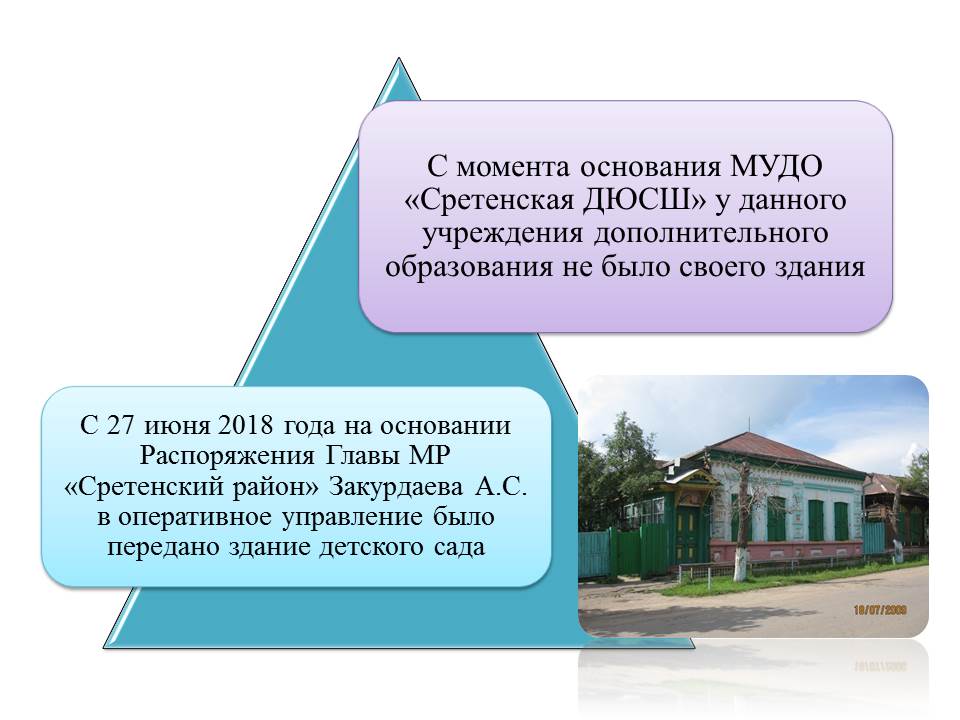 С момента основания МУДО «Сретенская ДЮСШ» у данного учреждения дополнительного образования не было своего здания

С 27 июня 2018 года на основании Распоряжения Главы МР «Сретенский район» Закурдаева А.С. в оперативное управление было передано здание детского сада

18/07/2009